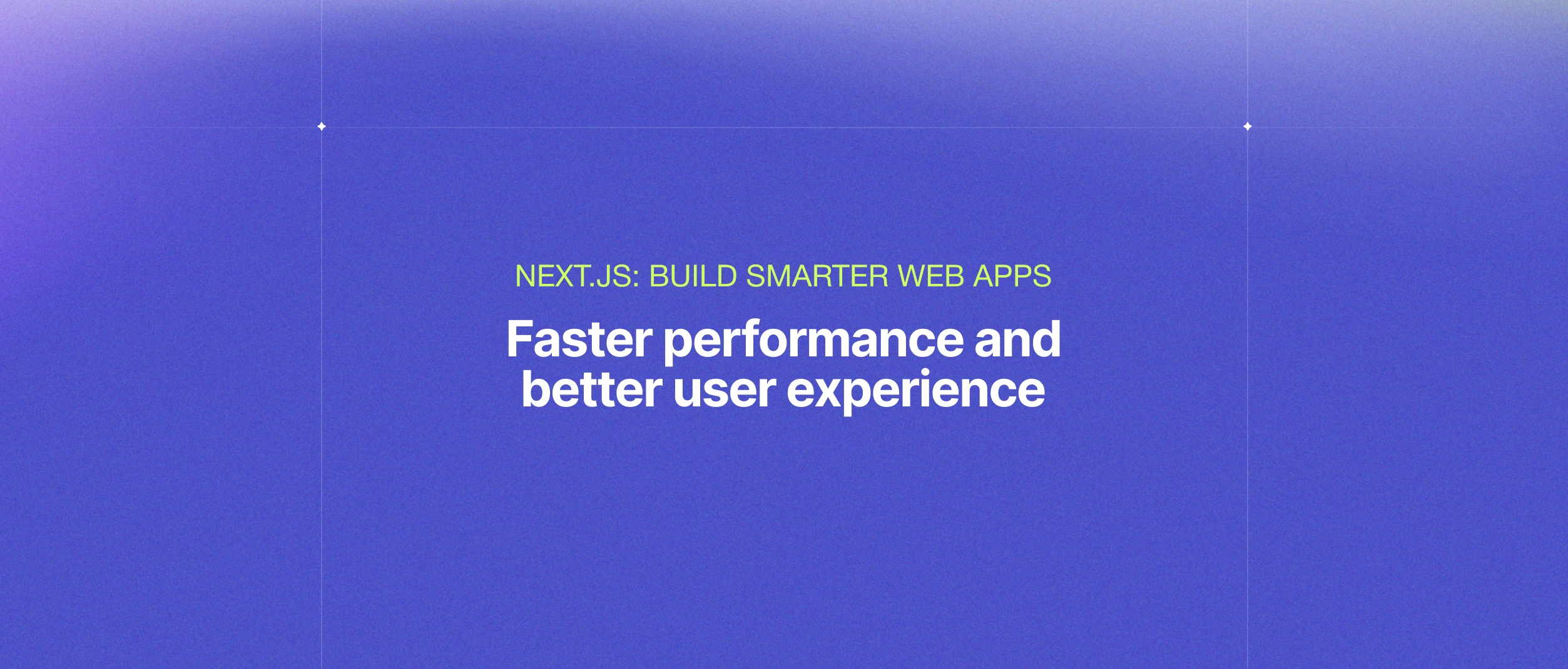 NEXT.JS: BUILD SMARTER WEB APPS

Faster performance and better user experience